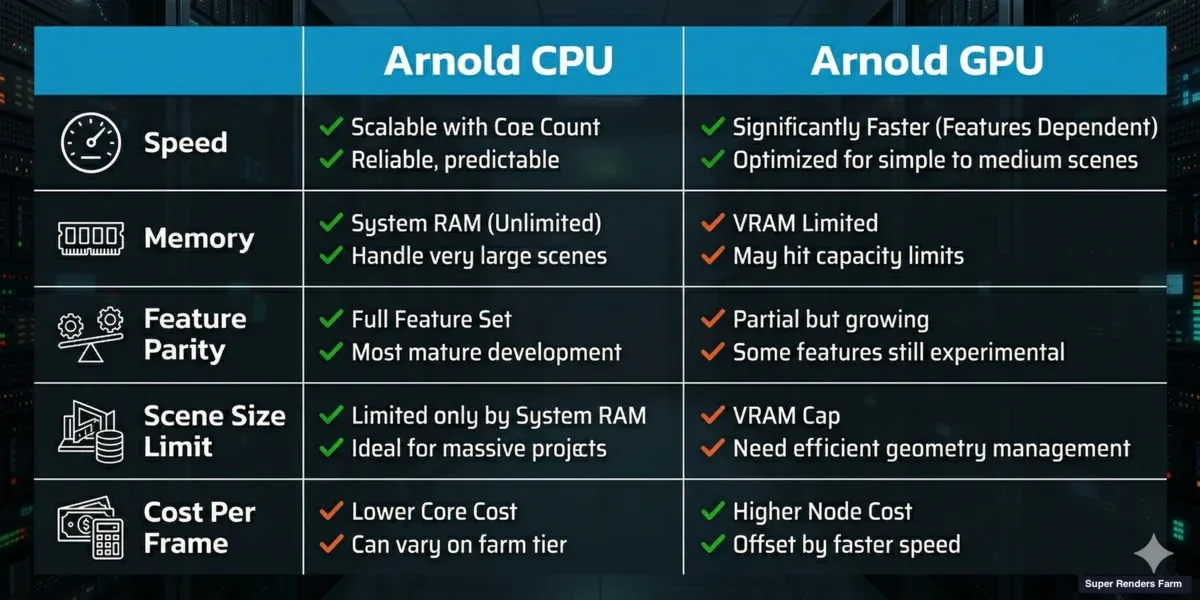 | | Arnold CPU | Arnold GPU |
|---|---|---|
| Speed | ✓ Scalable with Coe Count ✓ Reliable, predictable | ✓ Significantly Faster (Features Dependent) ✓ Optimized for simple to medium scenes |
| Memory | ✓ System RAM (Unlimited) ✓ Handle very large scenes | ✓ VRAM Limited ✓ May hit capacity limits |
| Feature Parity | ✓ Full Feature Set ✓ Most mature development | ✓ Partial but growing ✓ Some features still experimental |
| Scene Size Limit | ✓ Limited only by System RAM ✓ Ideal for massive projects | ✓ VRAM Cap ✓ Need efficient geometry management |
| Cost Per Frame | ✓ Lower Core Cost ✓ Can vary on farm tier | ✓ Higher Node Cost ✓ Offset by faster speed |

Super Renders Farm